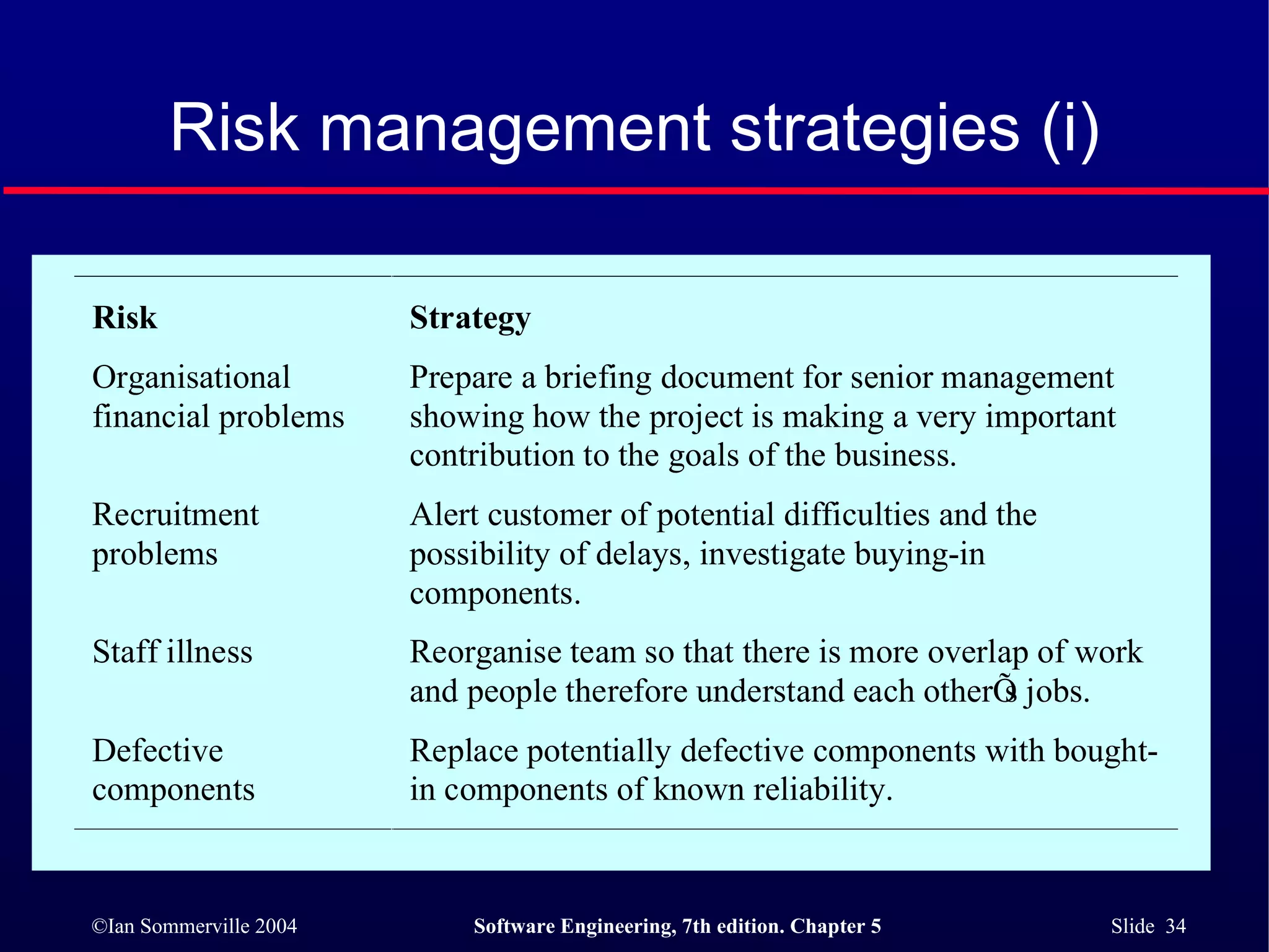 Risk management strategies (i)

| Risk | Strategy |
|---|---|
| Organisational financial problems | Prepare a briefing document for senior management showing how the project is making a very important contribution to the goals of the business. |
| Recruitment problems | Alert customer of potential difficulties and the possibility of delays, investigate buying-in components. |
| Staff illness | Reorganise team so that there is more overlap of work and people therefore understand each otherÕs jobs. |
| Defective components | Replace potentially defective components with bought-in components of known reliability. |

©Ian Sommerville 2004

Software Engineering, 7th edition. Chapter 5

Slide 34